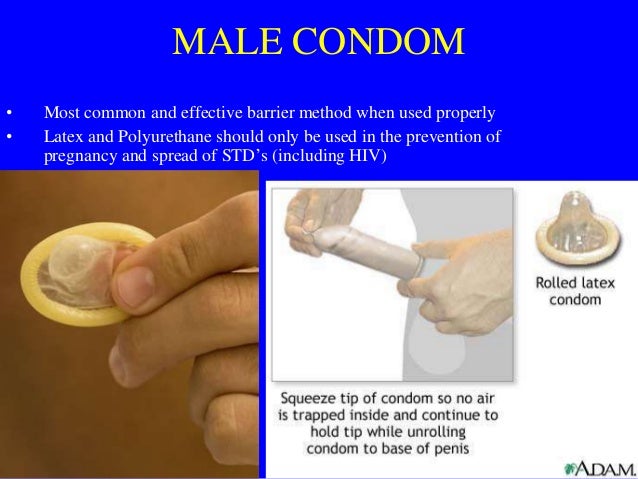 MALE CONDOM

• Most common and effective barrier method when used properly
• Latex and Polyurethane should only be used in the prevention of pregnancy and spread of STD's (including HIV)

Rolled latex condom

Squeeze tip of condom so no air is trapped inside and continue to hold tip while unrolling condom to base of penis

A.D.A.M.